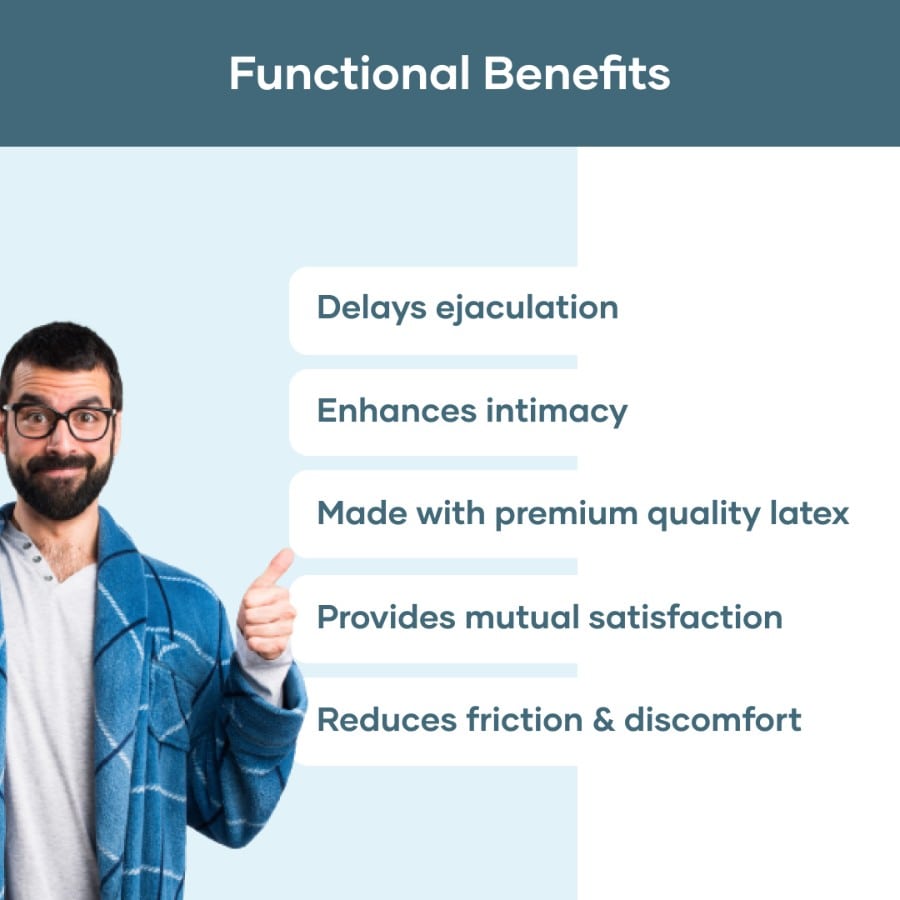 Functional Benefits

Delays ejaculation

Enhances intimacy

Made with premium quality latex

Provides mutual satisfaction

Reduces friction & discomfort